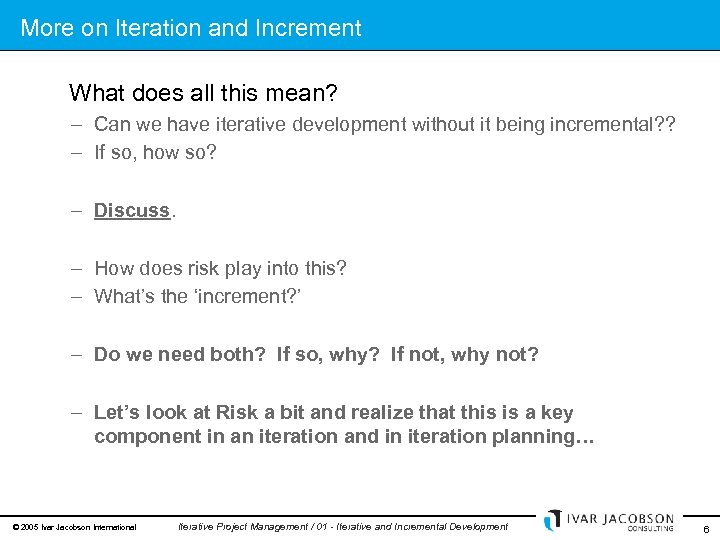 More on Iteration and Increment

What does all this mean?

– Can we have iterative development without it being incremental??

– If so, how so?

– Discuss.

– How does risk play into this?

– What's the 'increment?'

– Do we need both? If so, why? If not, why not?

– Let's look at Risk a bit and realize that this is a key component in an iteration and in iteration planning…

© 2005 Ivar Jacobson International

Iterative Project Management / 01 - Iterative and Incremental Development

IVAR JACOBSON CONSULTING

6